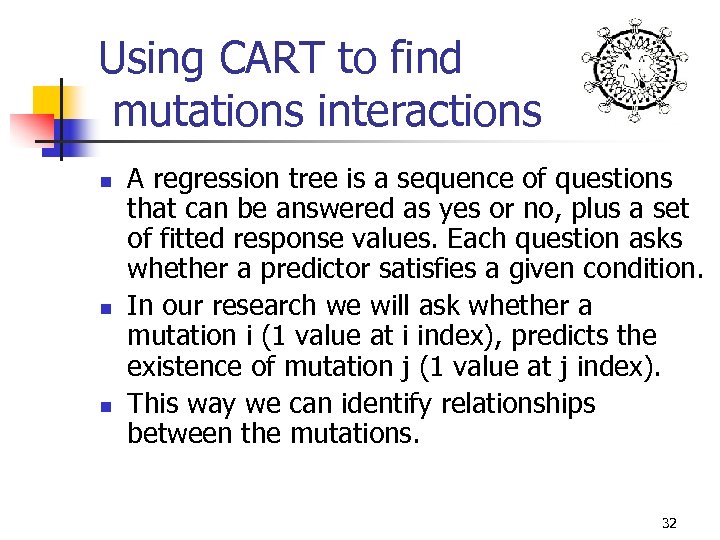 Using CART to find mutations interactions

- A regression tree is a sequence of questions that can be answered as yes or no, plus a set of fitted response values. Each question asks whether a predictor satisfies a given condition.
- In our research we will ask whether a mutation i (1 value at i index), predicts the existence of mutation j (1 value at j index).
- This way we can identify relationships between the mutations.

32